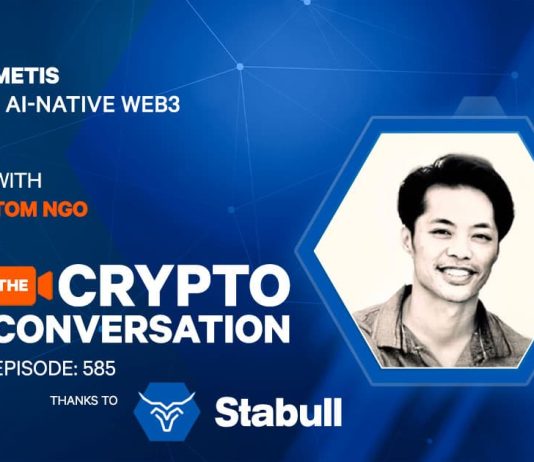 METIS
AI-NATIVE WEB3

WITH
TOM NGO

THE CRYPTO CONVERSATION
EPISODE: 585

THANKS TO Stabull